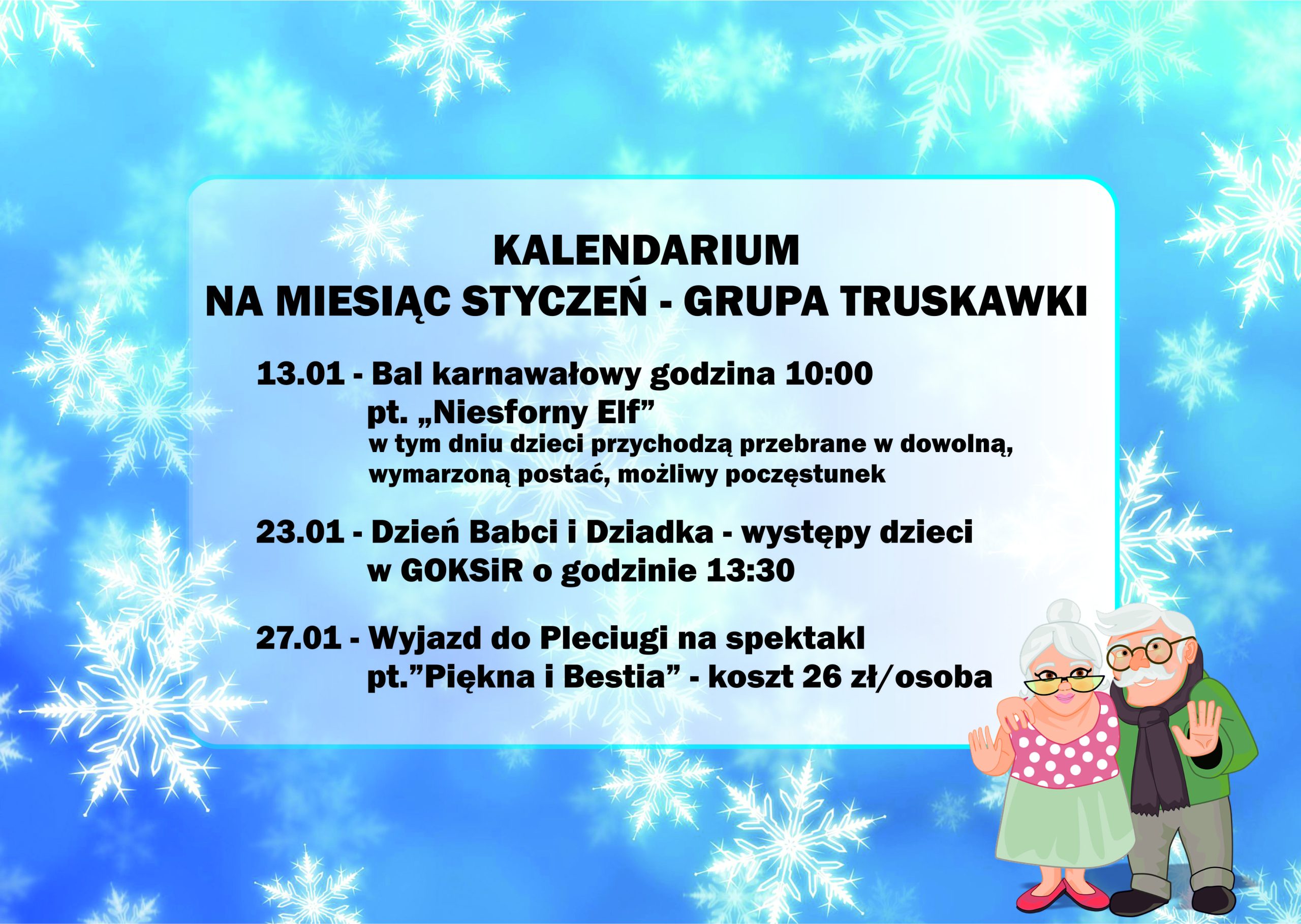 KALENDARIUM
NA MIESIĄC STYCZEŃ - GRUPA TRUSKAWKI

13.01 - Bal karnawałowy godzina 10:00
pt. „Niesforny Elf”
w tym dniu dzieci przychodzą przebrane w dowolną, wymarzoną postać, możliwy poczęstunek

23.01 - Dzień Babci i Dziadka - występy dzieci
w GOKSiR o godzinie 13:30

27.01 - Wyjazd do Pleciugi na spektakl
pt.”Piękna i Bestia” - koszt 26 zł/osoba